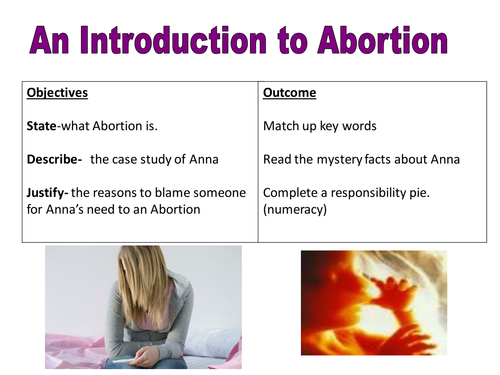 An Introduction to Abortion

| Objectives | Outcome |
|---|---|
| State-what Abortion is. | Match up key words |
| Describe- the case study of Anna | Read the mystery facts about Anna |
| Justify- the reasons to blame someone for Anna's need to an Abortion | Complete a responsibility pie. (numeracy) |